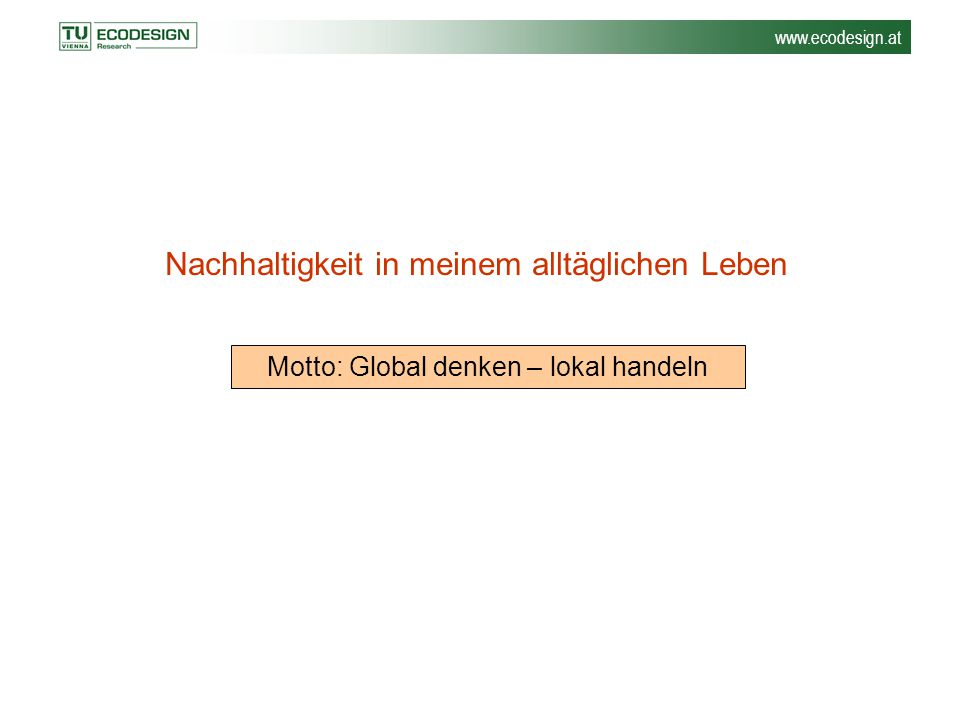 TU VIENNA ECODESIGN Research

www.ecodesign.at

Nachhaltigkeit in meinem alltäglichen Leben

Motto: Global denken – lokal handeln